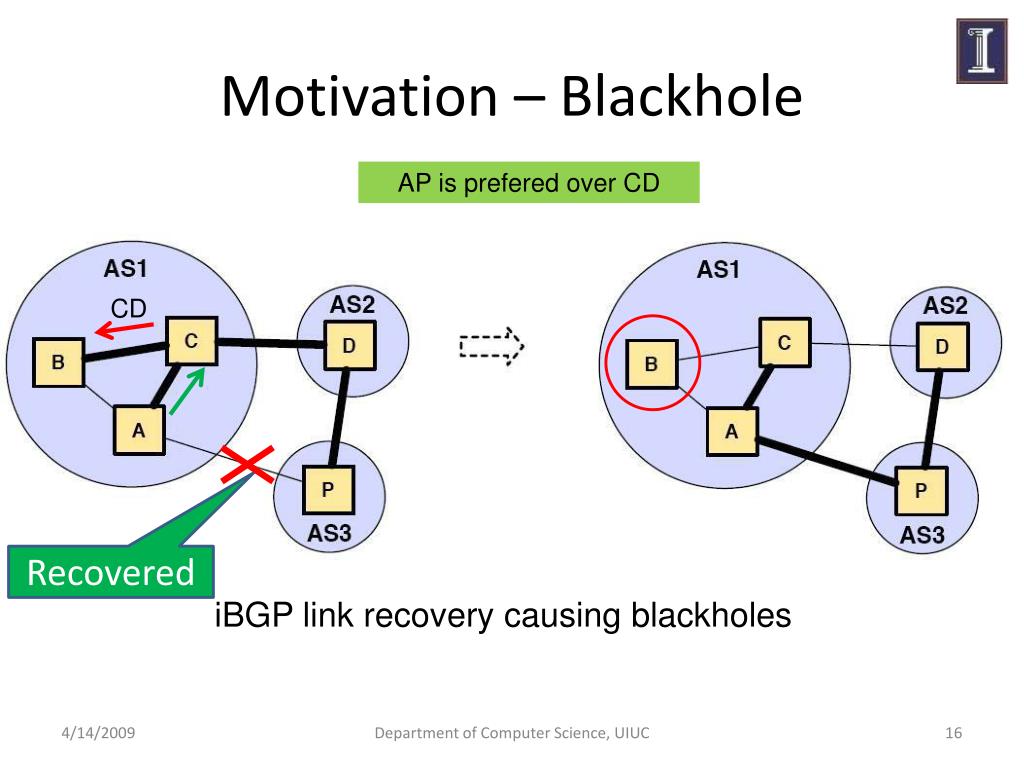 Motivation – Blackhole

AP is prefered over CD

AS1
CD
B
C
A
AS2
D
P
AS3
Recovered

AS1
B
C
A
AS2
D
P
AS3

iBGP link recovery causing blackholes

4/14/2009
Department of Computer Science, UIUC
16